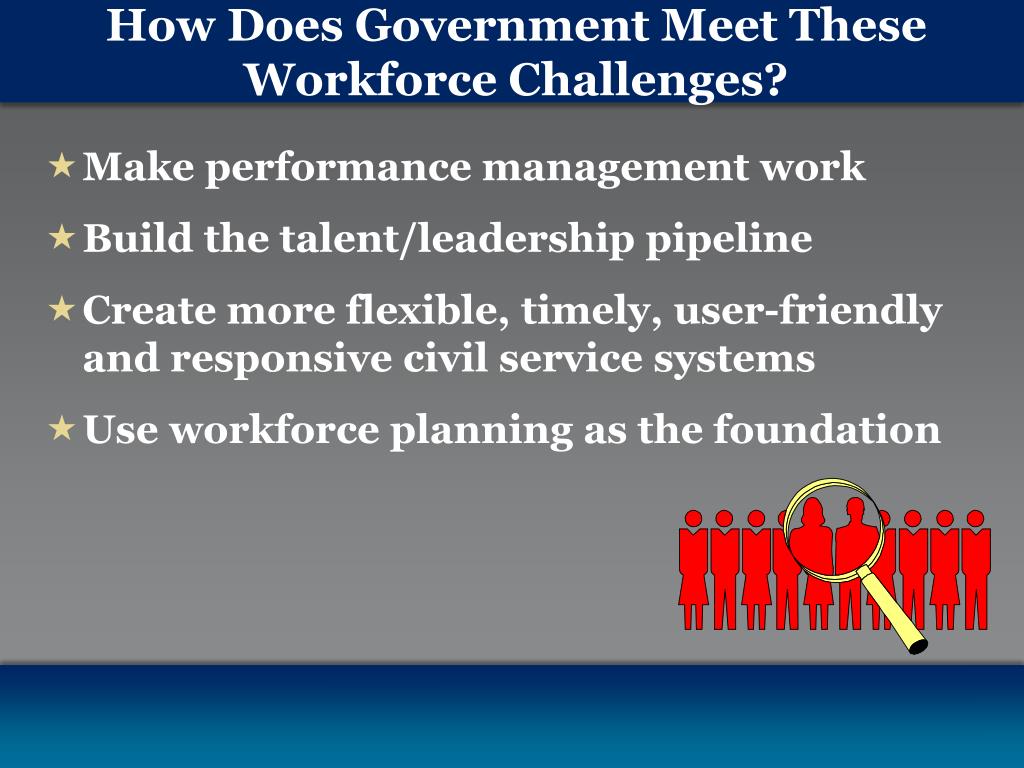 How Does Government Meet These Workforce Challenges?

★ Make performance management work

★ Build the talent/leadership pipeline

★ Create more flexible, timely, user-friendly and responsive civil service systems

★ Use workforce planning as the foundation